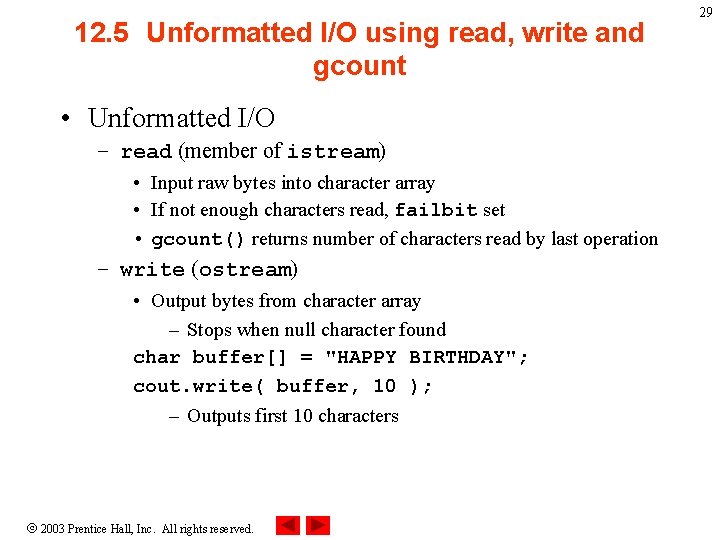 29

12.5 Unformatted I/O using read, write and gcount

• Unformatted I/O
– read (member of istream)
• Input raw bytes into character array
• If not enough characters read, failbit set
• gcount() returns number of characters read by last operation
– write (ostream)
• Output bytes from character array
– Stops when null character found
char buffer[] = "HAPPY BIRTHDAY";
cout.write( buffer, 10 );
– Outputs first 10 characters

© 2003 Prentice Hall, Inc. All rights reserved.